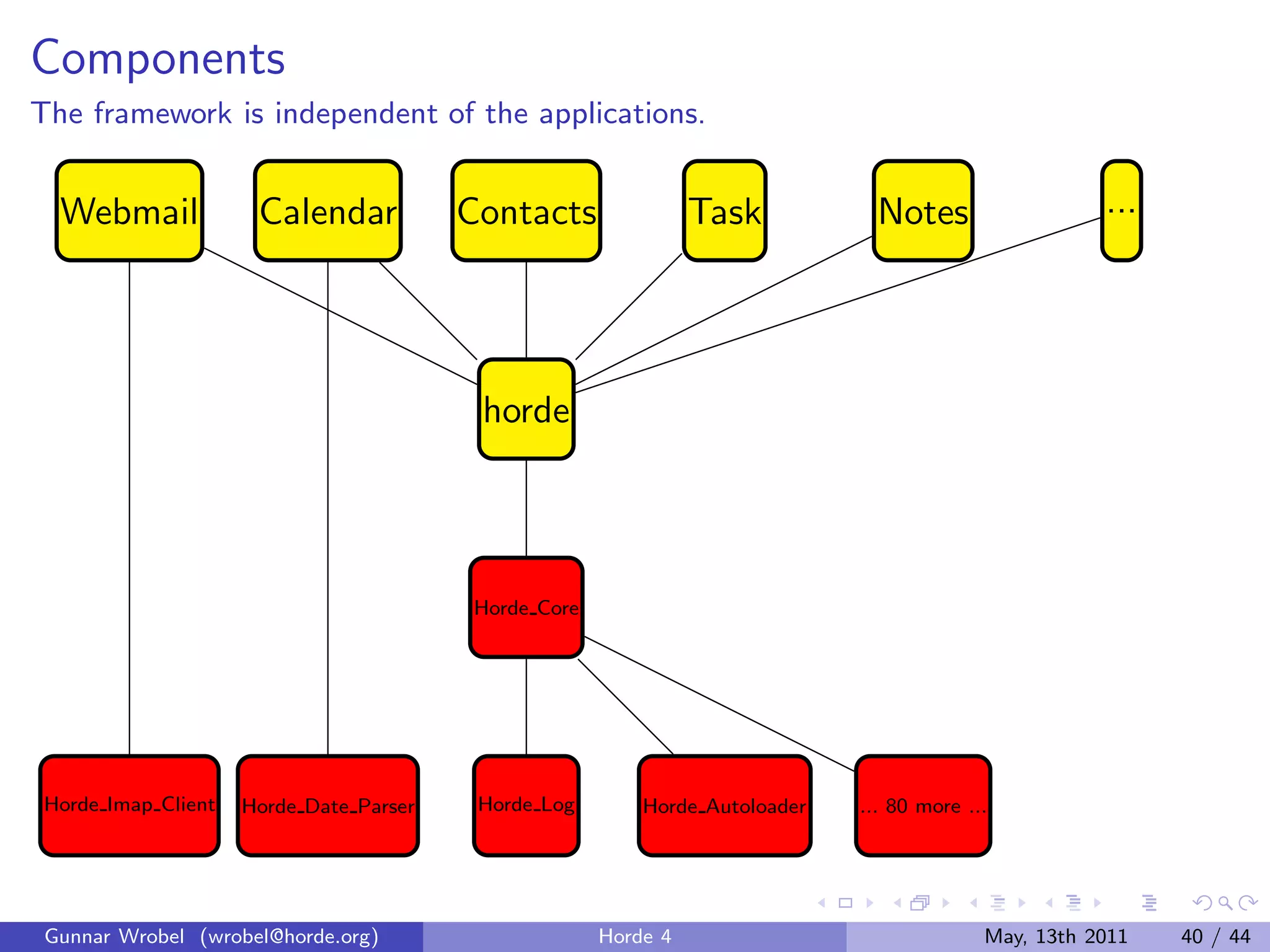 Components

The framework is independent of the applications.

Webmail

Calendar

Contacts

Task

Notes

...

horde

Horde_Core

Horde_Imap_Client

Horde_Date_Parser

Horde_Log

Horde_Autoloader

... 80 more ...

Gunnar Wrobel (wrobel@horde.org)

Horde 4

May, 13th 2011

40 / 44